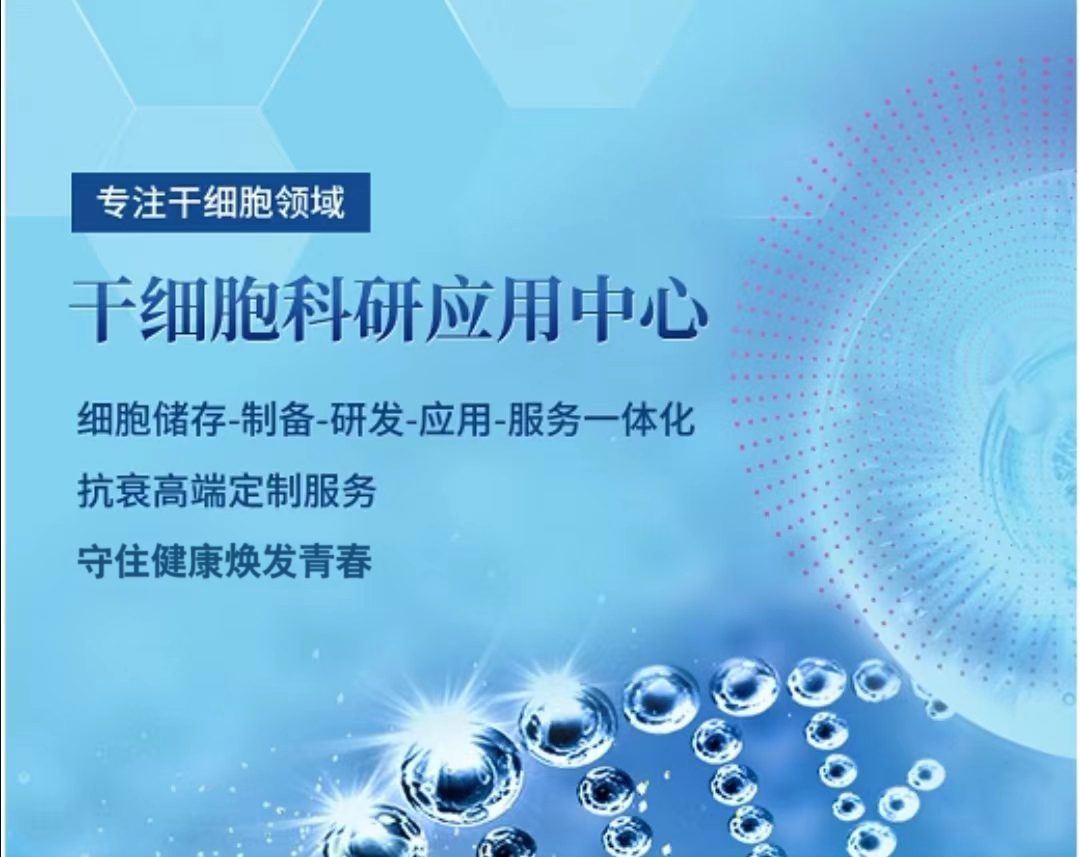 专注干细胞领域

干细胞科研应用中心

细胞储存-制备-研发-应用-服务一体化

抗衰高端定制服务

守住健康焕发青春